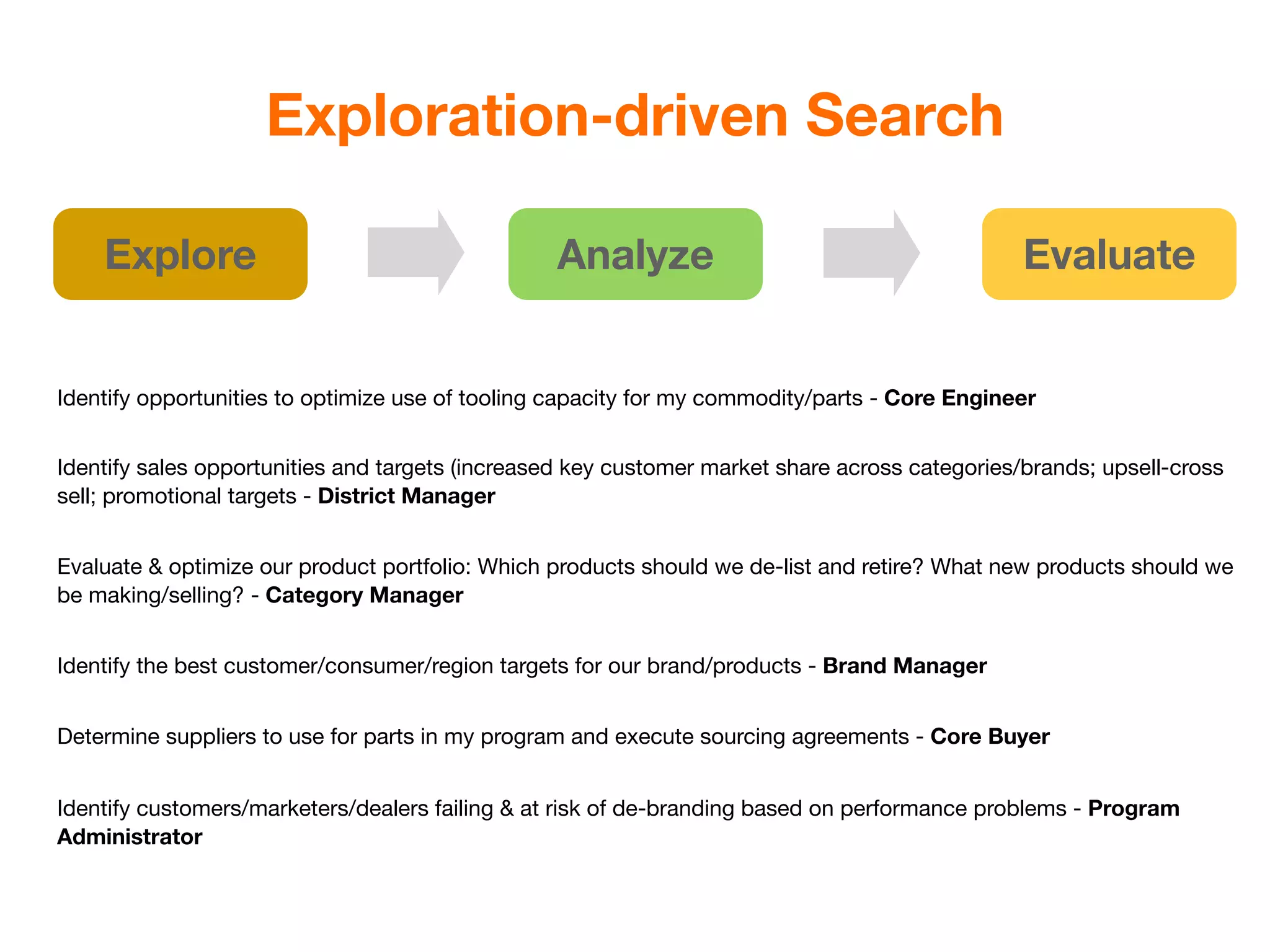 Exploration-driven Search

Explore

Analyze

Evaluate

Identify opportunities to optimize use of tooling capacity for my commodity/parts - Core Engineer

Identify sales opportunities and targets (increased key customer market share across categories/brands; upsell-cross sell; promotional targets - District Manager

Evaluate & optimize our product portfolio: Which products should we de-list and retire? What new products should we be making/selling? - Category Manager

Identify the best customer/consumer/region targets for our brand/products - Brand Manager

Determine suppliers to use for parts in my program and execute sourcing agreements - Core Buyer

Identify customers/marketers/dealers failing & at risk of de-branding based on performance problems - Program Administrator